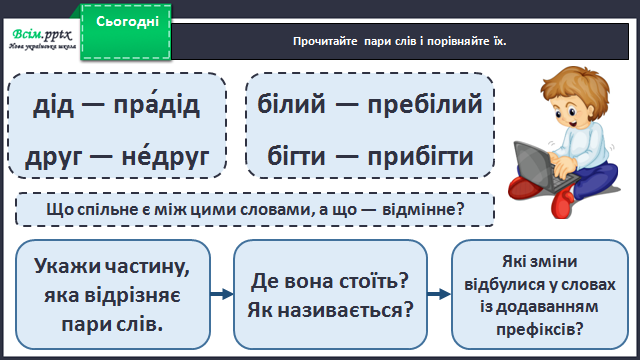 Всім.pptx
Нова українська школа

Сьогодні

Прочитайте пари слів і порівняйте їх.

дід — пра́дід
друг — не́друг

білий — пребілий
бігти — прибігти

Що спільне є між цими словами, а що — відмінне?

Укажи частину, яка відрізняє пари слів.

Де вона стоїть? Як називається?

Які зміни відбулися у словах із додаванням префіксів?